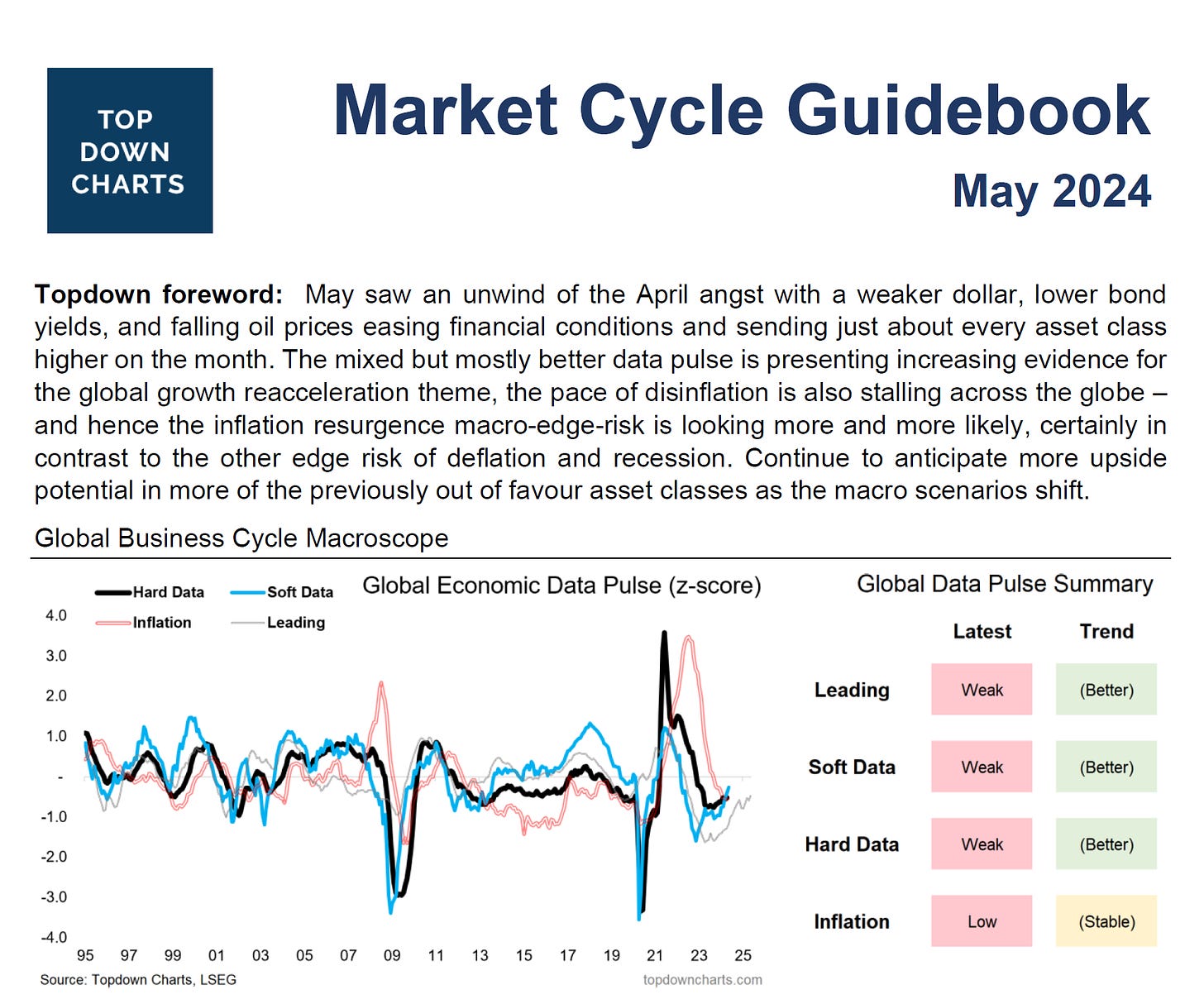 TOP DOWN CHARTS

Market Cycle Guidebook

May 2024

**Topdown foreword:** May saw an unwind of the April angst with a weaker dollar, lower bond yields, and falling oil prices easing financial conditions and sending just about every asset class higher on the month. The mixed but mostly better data pulse is presenting increasing evidence for the global growth reacceleration theme, the pace of disinflation is also stalling across the globe – and hence the inflation resurgence macro-edge-risk is looking more and more likely, certainly in contrast to the other edge risk of deflation and recession. Continue to anticipate more upside potential in more of the previously out of favour asset classes as the macro scenarios shift.

Global Business Cycle Macroscope

Hard Data
Soft Data
Inflation
Leading

Global Economic Data Pulse (z-score)

4.0
3.0
2.0
1.0
-
-1.0
-2.0
-3.0
-4.0

95 97 99 01 03 05 07 09 11 13 15 17 19 21 23 25

Source: Topdown Charts, LSEG

topdowncharts.com

Global Data Pulse Summary

| | Latest | Trend |
|---|---|---|
| Leading | Weak | (Better) |
| Soft Data | Weak | (Better) |
| Hard Data | Weak | (Better) |
| Inflation | Low | (Stable) |